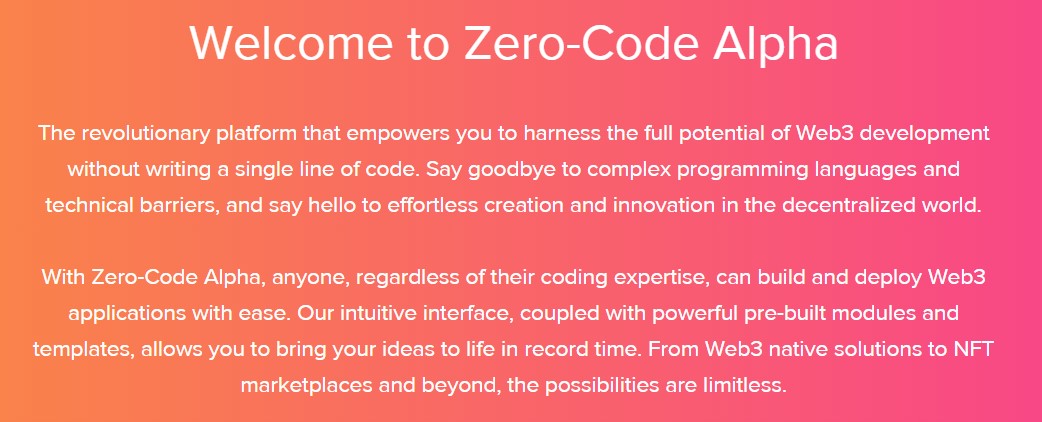 Welcome to Zero-Code Alpha

The revolutionary platform that empowers you to harness the full potential of Web3 development without writing a single line of code. Say goodbye to complex programming languages and technical barriers, and say hello to effortless creation and innovation in the decentralized world.

With Zero-Code Alpha, anyone, regardless of their coding expertise, can build and deploy Web3 applications with ease. Our intuitive interface, coupled with powerful pre-built modules and templates, allows you to bring your ideas to life in record time. From Web3 native solutions to NFT marketplaces and beyond, the possibilities are limitless.